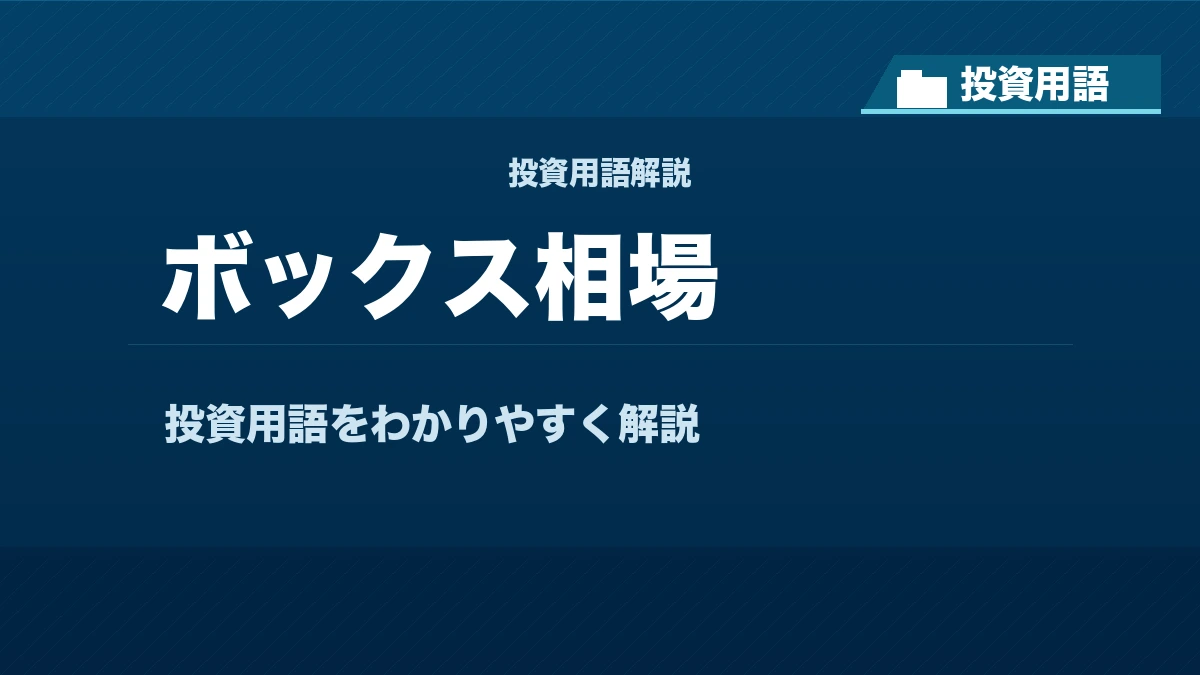 投資用語

投資用語解説

ボックス相場

投資用語をわかりやすく解説